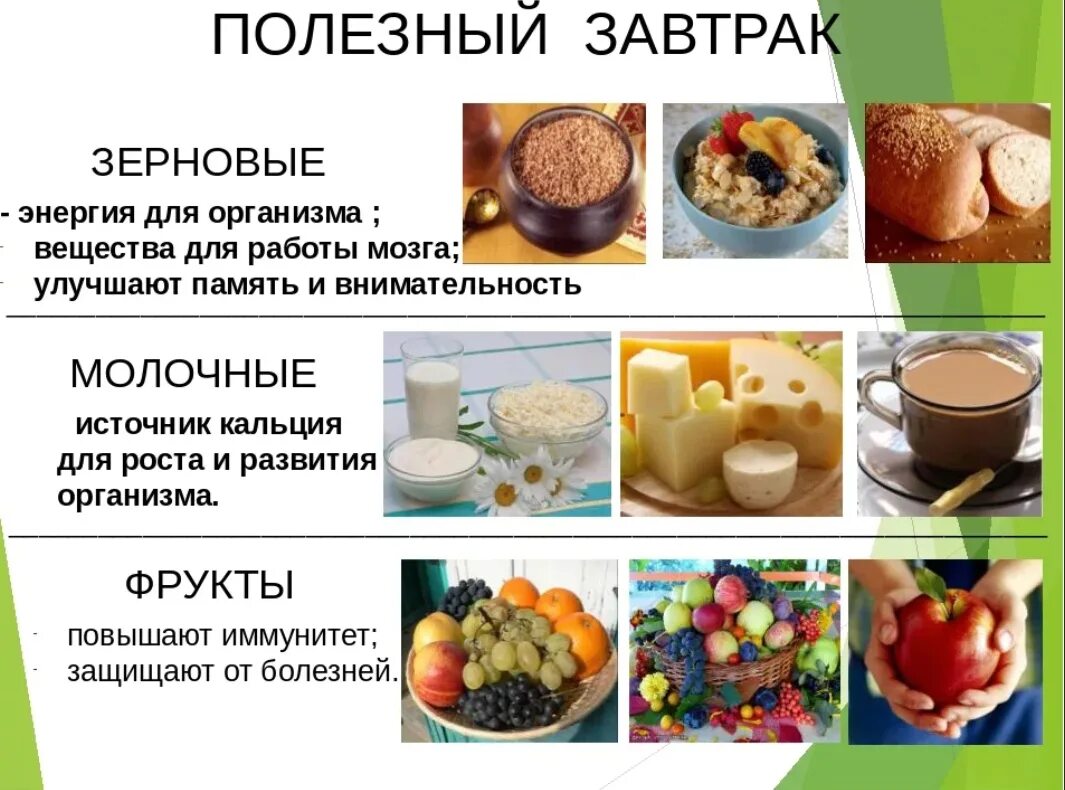 ПОЛЕЗНЫЙ ЗАВТРАК

ЗЕРНОВЫЕ

- энергия для организма ;
- вещества для работы мозга;
- улучшают память и внимательность

МОЛОЧНЫЕ

источник кальция для роста и развития организма.

ФРУКТЫ

- повышают иммунитет;
- защищают от болезней.